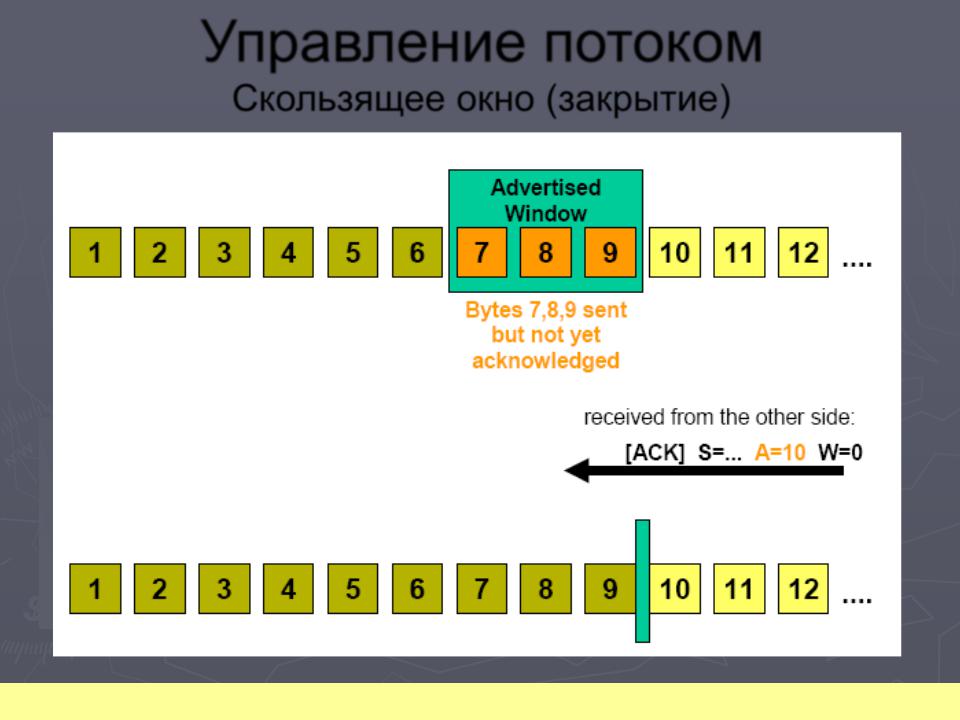 Управление потоком
Скользящее окно (закрытие)

Advertised Window

1 2 3 4 5 6 7 8 9 10 11 12 ....

Bytes 7,8,9 sent but not yet acknowledged

received from the other side:

[ACK] S=... A=10 W=0

1 2 3 4 5 6 7 8 9 10 11 12 ....